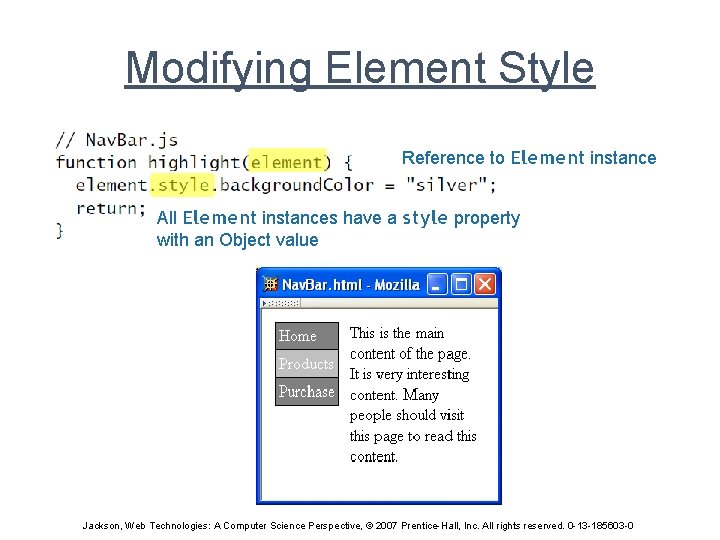 Modifying Element Style

// NavBar.js
function highlight(element) {
  element.style.backgroundColor = "silver";
  return;
}

Reference to Element instance

All Element instances have a style property with an Object value

NavBar.html - Mozilla

Home
Products
Purchase

This is the main content of the page. It is very interesting content. Many people should visit this page to read this content.

Jackson, Web Technologies: A Computer Science Perspective, © 2007 Prentice-Hall, Inc. All rights reserved. 0-13-185603-0